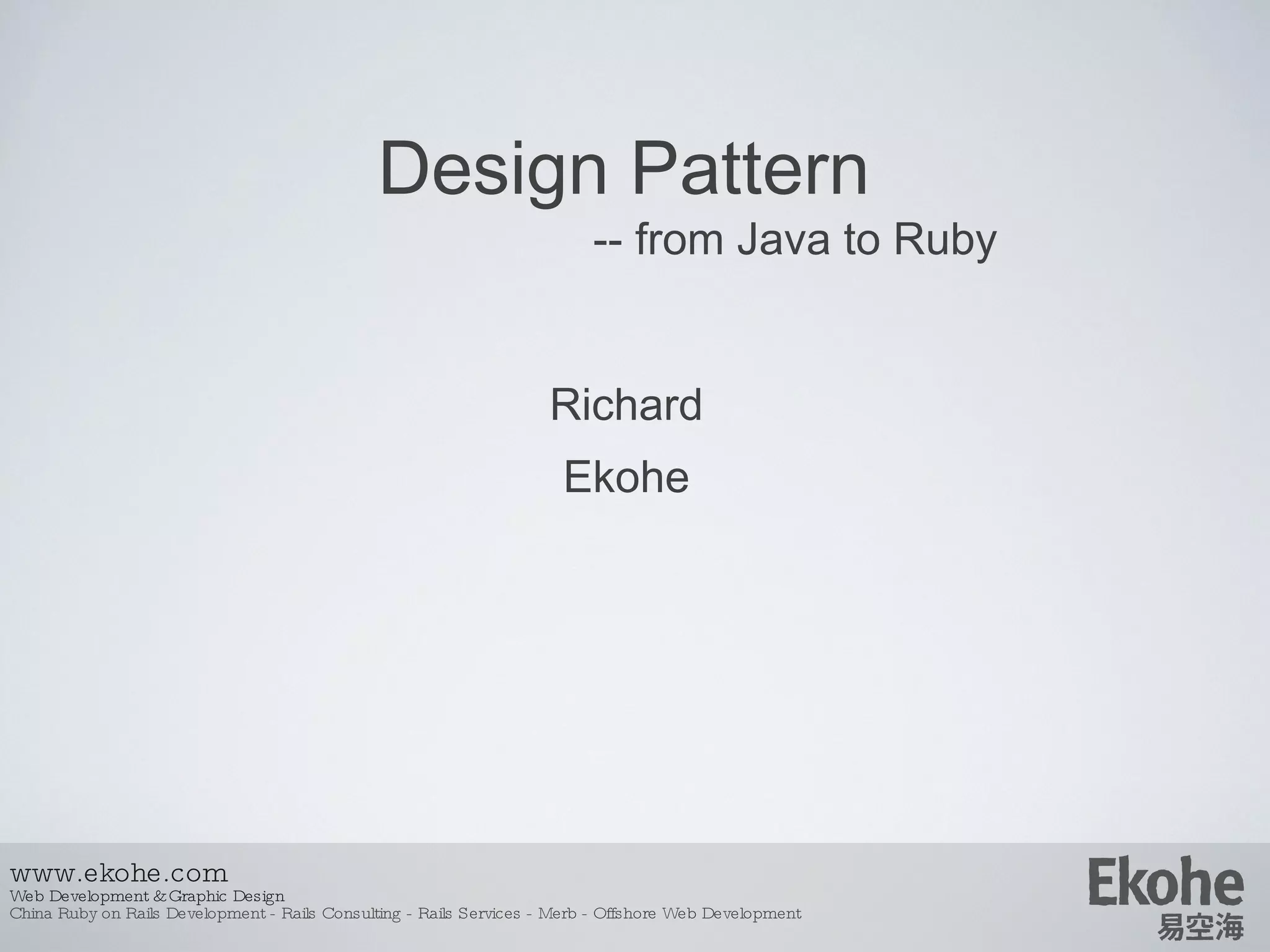 Design Pattern
-- from Java to Ruby

Richard
Ekohe

www.ekohe.com
Web Development & Graphic Design
China Ruby on Rails Development - Rails Consulting - Rails Services - Merb - Offshore Web Development

Ekohe
易空海